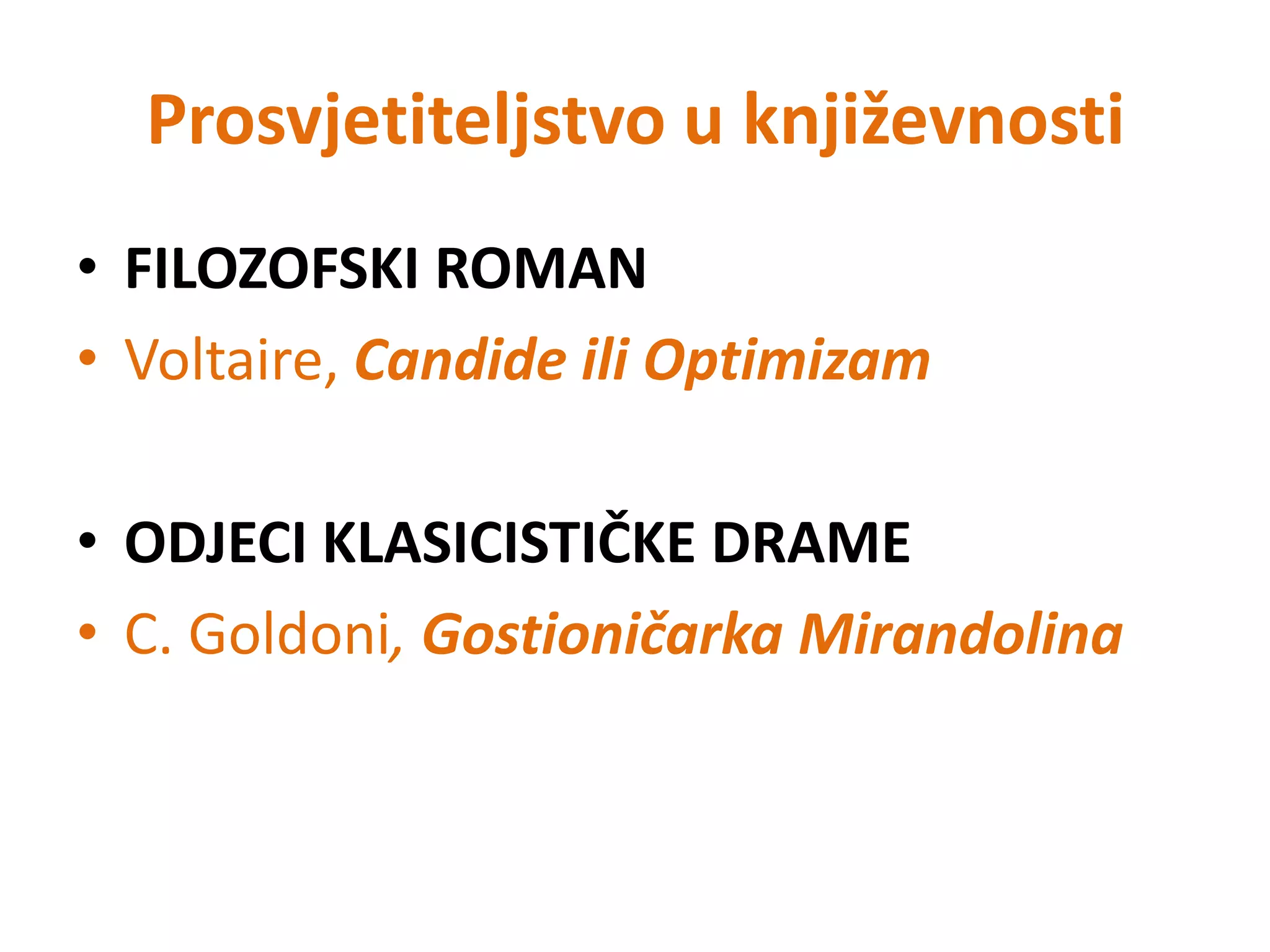 Prosvjetiteljstvo u književnosti

• FILOZOFSKI ROMAN
• Voltaire, Candide ili Optimizam

• ODJECI KLASICISTIČKE DRAME
• C. Goldoni, Gostioničarka Mirandolina